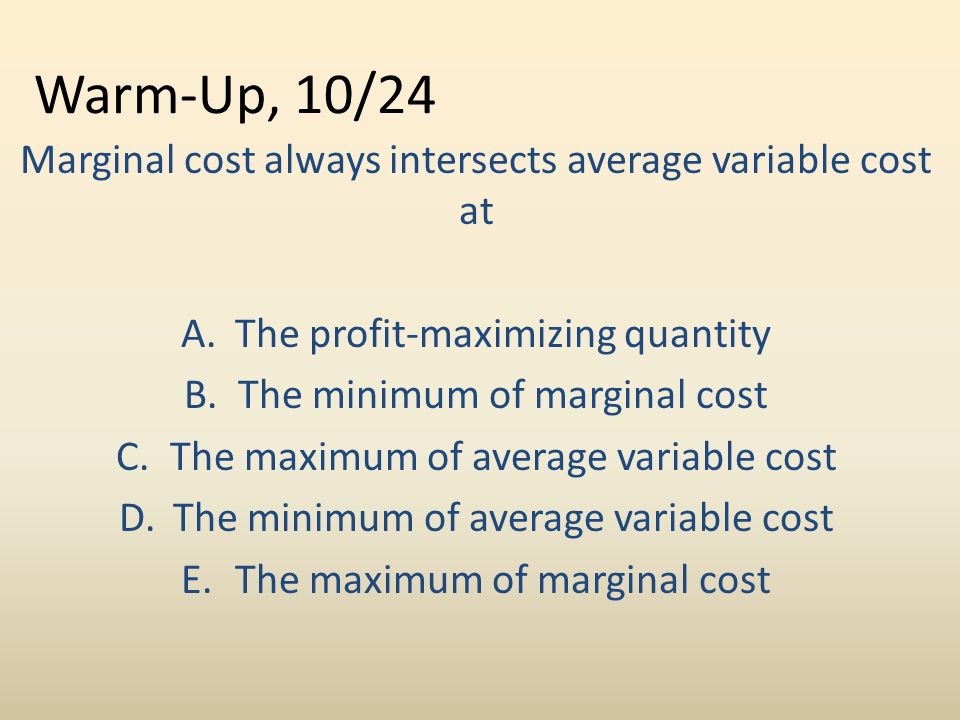 Warm-Up, 10/24

Marginal cost always intersects average variable cost at

A. The profit-maximizing quantity
B. The minimum of marginal cost
C. The maximum of average variable cost
D. The minimum of average variable cost
E. The maximum of marginal cost